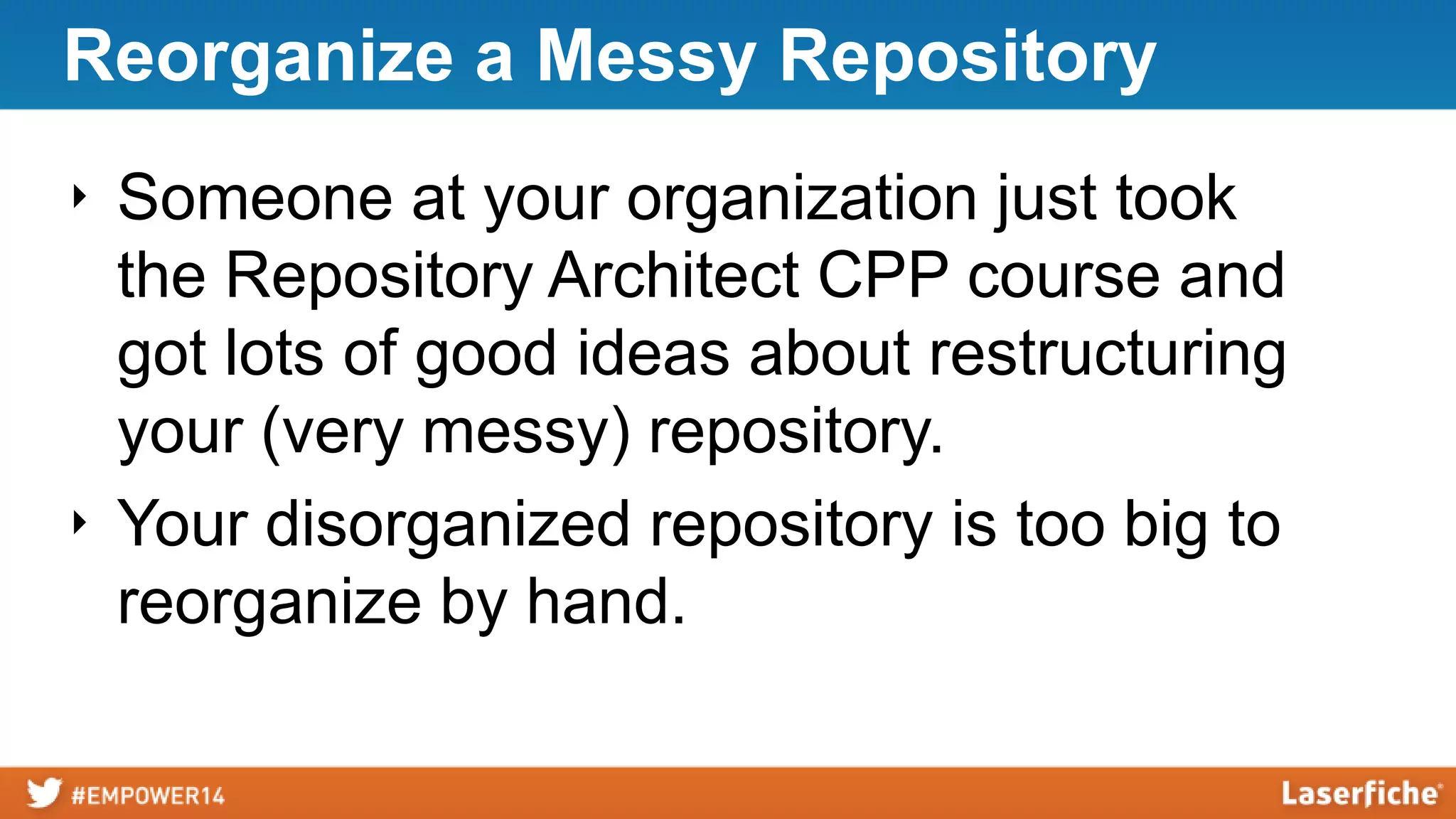 Reorganize a Messy Repository

‣ Someone at your organization just took the Repository Architect CPP course and got lots of good ideas about restructuring your (very messy) repository.

‣ Your disorganized repository is too big to reorganize by hand.

#EMPOWER14

Laserfiche